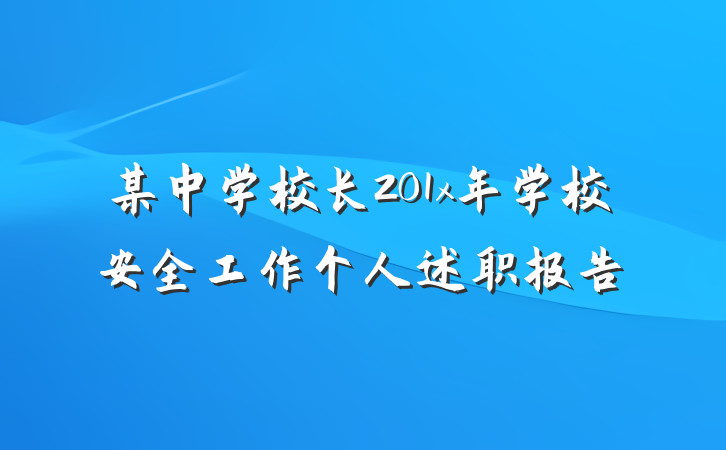 某中学校长201x年学校
安全工作个人述职报告